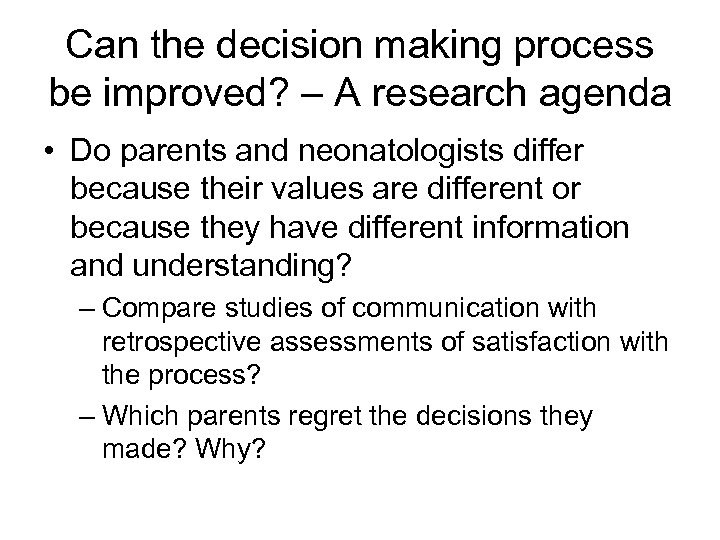 Can the decision making process be improved? – A research agenda

• Do parents and neonatologists differ because their values are different or because they have different information and understanding?

– Compare studies of communication with retrospective assessments of satisfaction with the process?

– Which parents regret the decisions they made? Why?